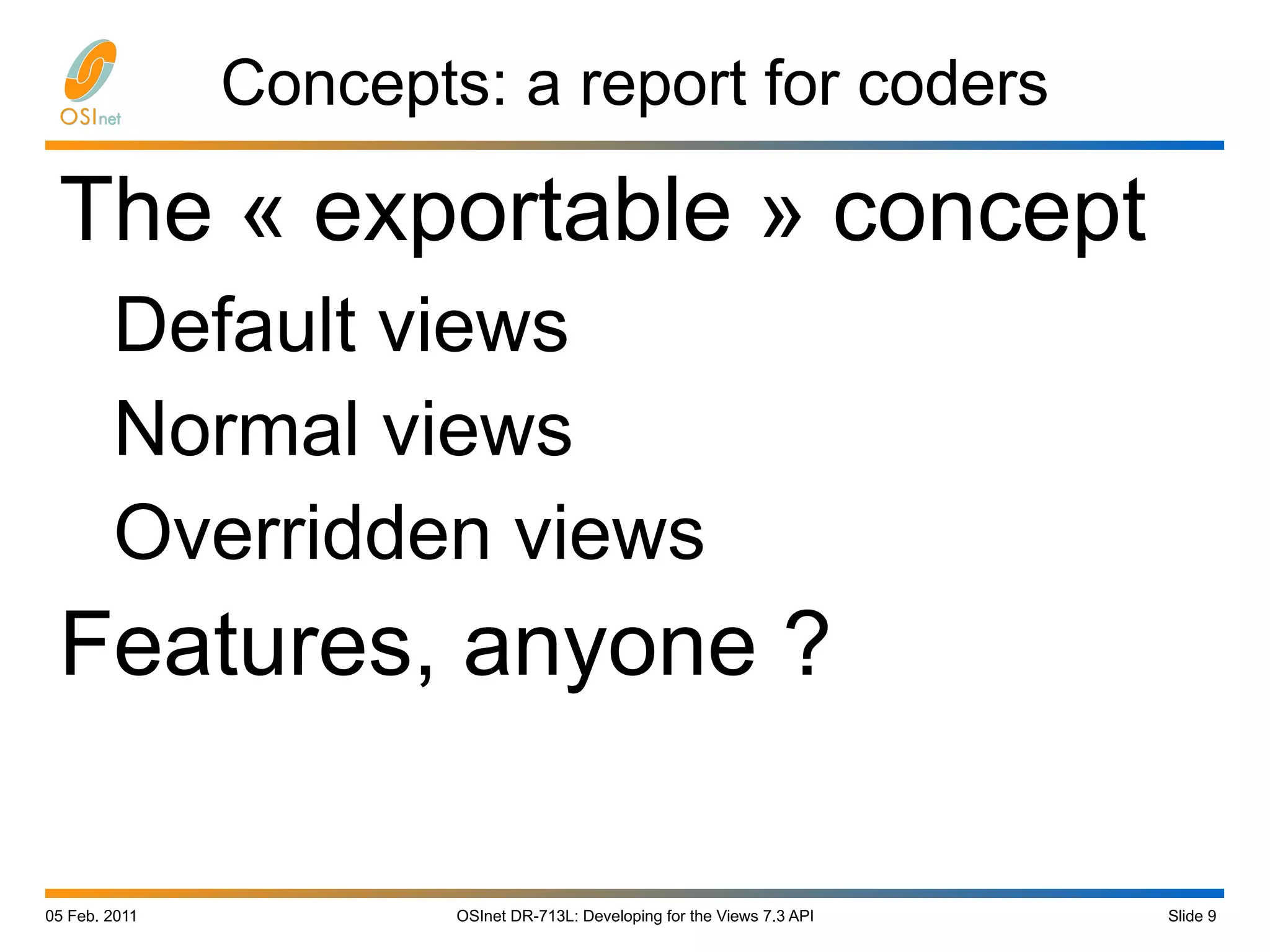 OSInet

Concepts: a report for coders

The « exportable » concept

Default views

Normal views

Overridden views

Features, anyone ?

05 Feb. 2011

OSInet DR-713L: Developing for the Views 7.3 API

Slide 9